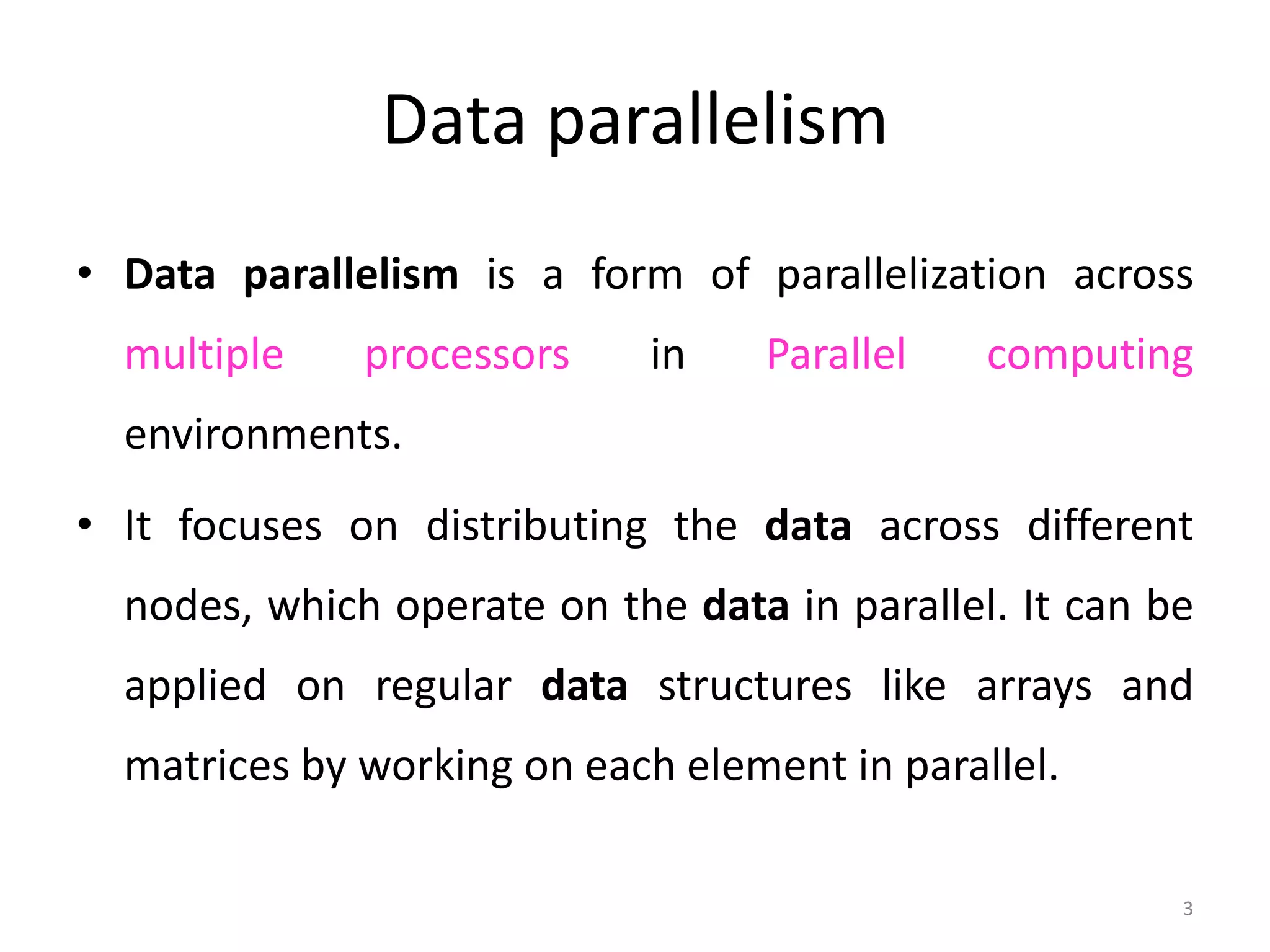 Data parallelism

• Data parallelism is a form of parallelization across multiple processors in Parallel computing environments.

• It focuses on distributing the data across different nodes, which operate on the data in parallel. It can be applied on regular data structures like arrays and matrices by working on each element in parallel.

3